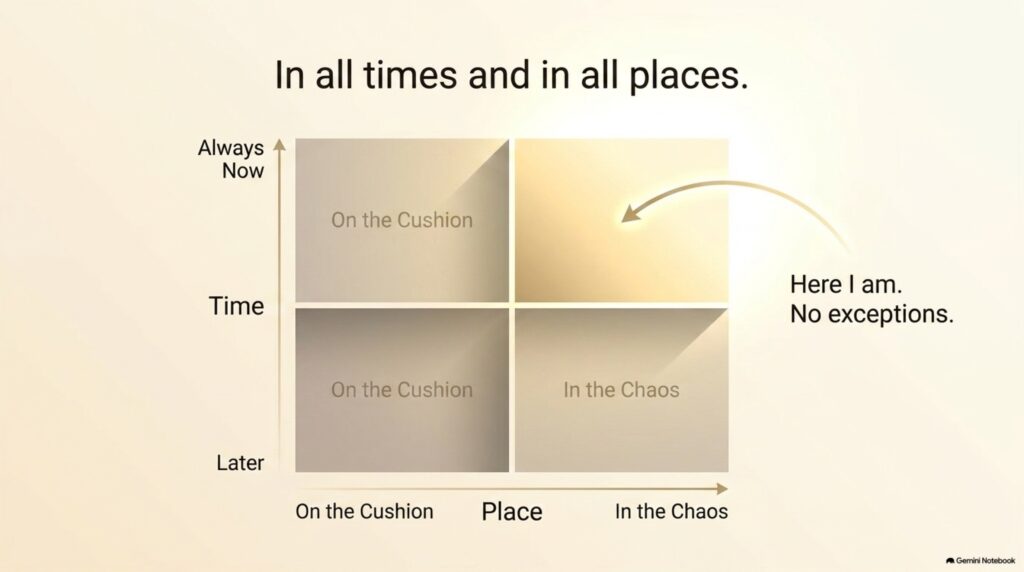 In all times and in all places.

Always Now

Time

Later

On the Cushion

On the Cushion

In the Chaos

Here I am.
No exceptions.

On the Cushion

Place

In the Chaos

Gemini Notebook